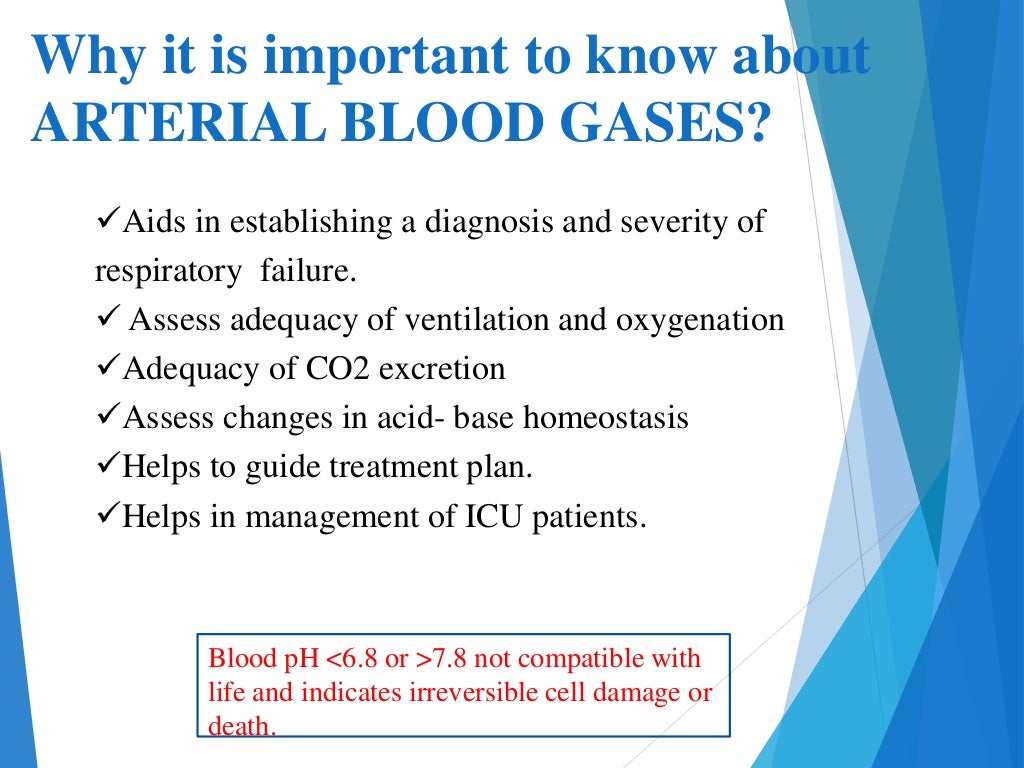 Why it is important to know about ARTERIAL BLOOD GASES?

✓Aids in establishing a diagnosis and severity of respiratory failure.
✓ Assess adequacy of ventilation and oxygenation
✓Adequacy of CO2 excretion
✓Assess changes in acid- base homeostasis
✓Helps to guide treatment plan.
✓Helps in management of ICU patients.

Blood pH <6.8 or >7.8 not compatible with life and indicates irreversible cell damage or death.